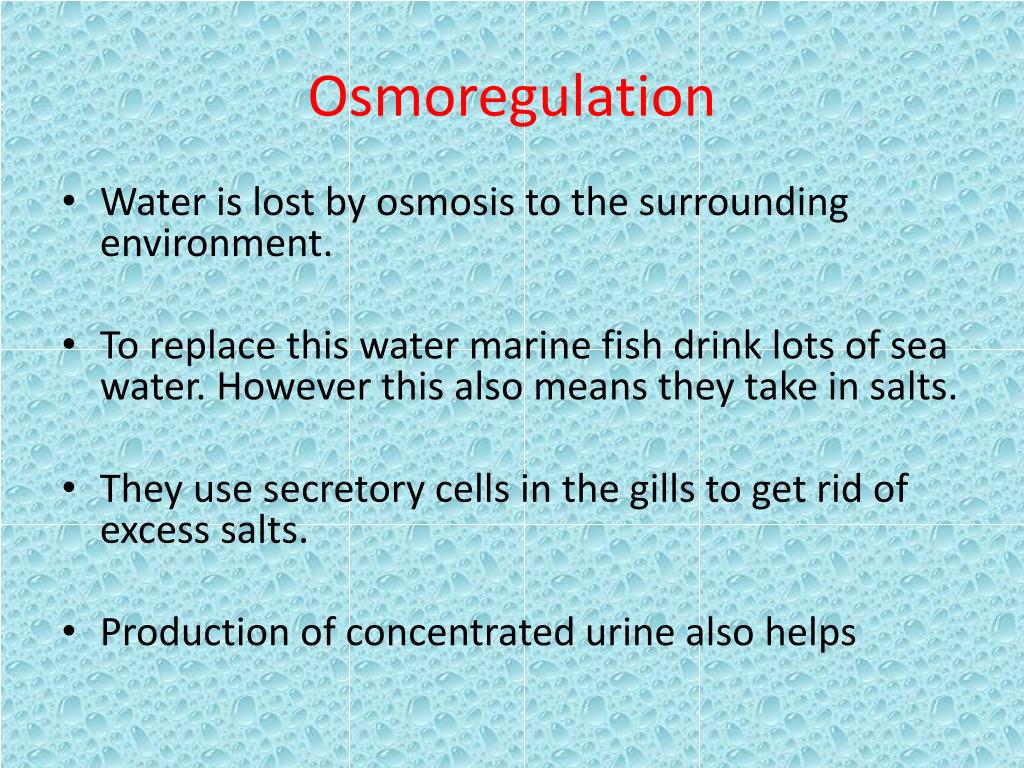 Osmoregulation

• Water is lost by osmosis to the surrounding environment.

• To replace this water marine fish drink lots of sea water. However this also means they take in salts.

• They use secretory cells in the gills to get rid of excess salts.

• Production of concentrated urine also helps